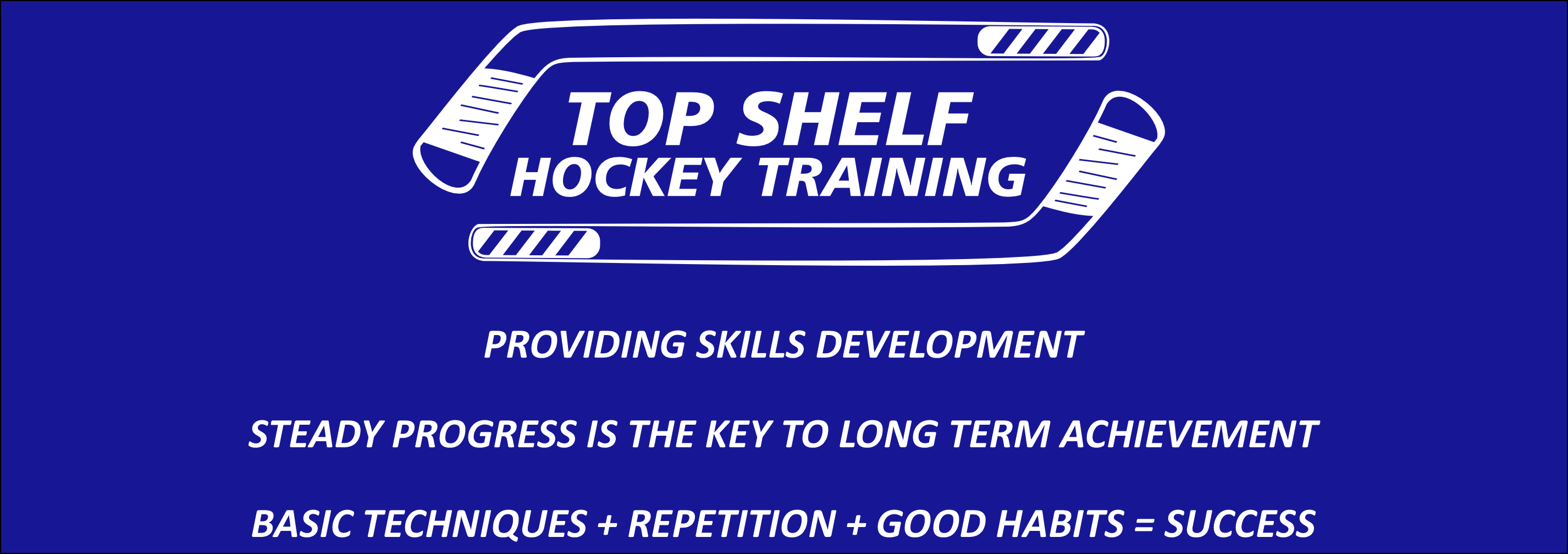 TOP SHELF
HOCKEY TRAINING

PROVIDING SKILLS DEVELOPMENT

STEADY PROGRESS IS THE KEY TO LONG TERM ACHIEVEMENT

BASIC TECHNIQUES + REPETITION + GOOD HABITS = SUCCESS